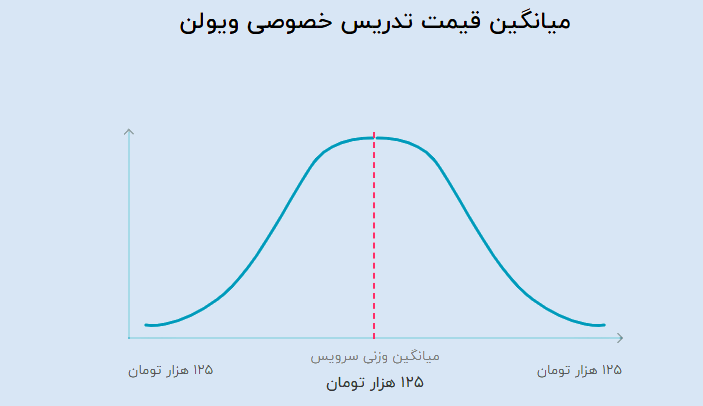 میانگین قیمت تدریس خصوصی ویولن

میانگین وزنی سرویس

۱۲۵ هزار تومان

۱۲۵ هزار تومان

۱۲۵ هزار تومان